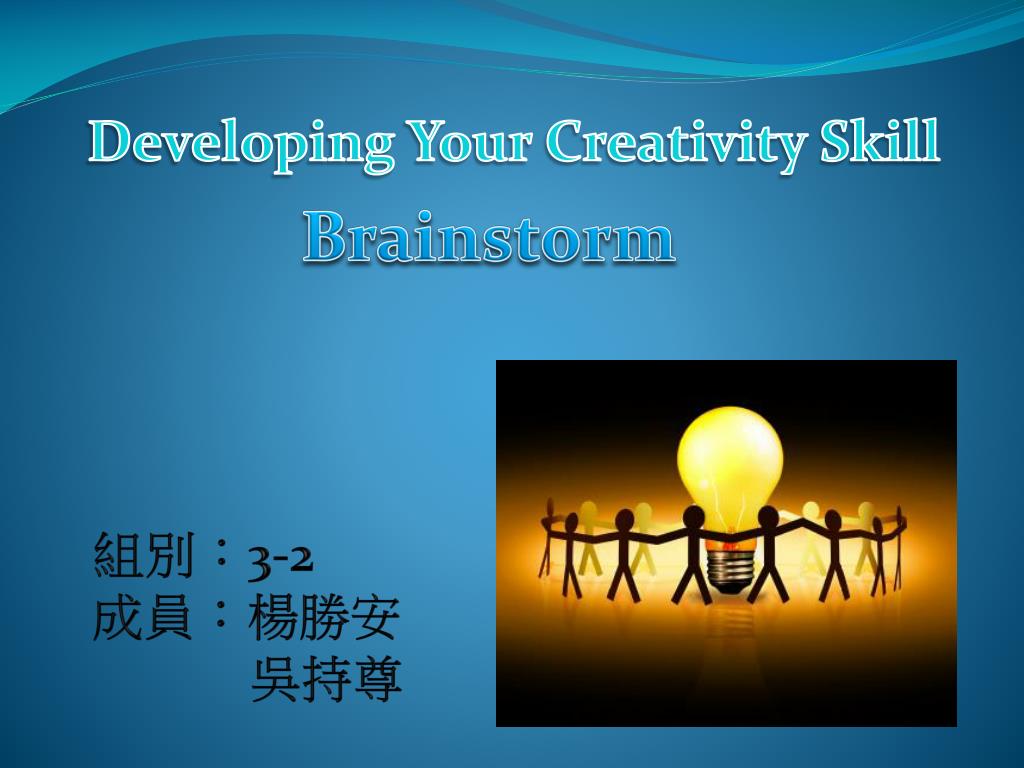 Developing Your Creativity Skill
Brainstorm

組別：3-2
成員：楊勝安
吳持尊